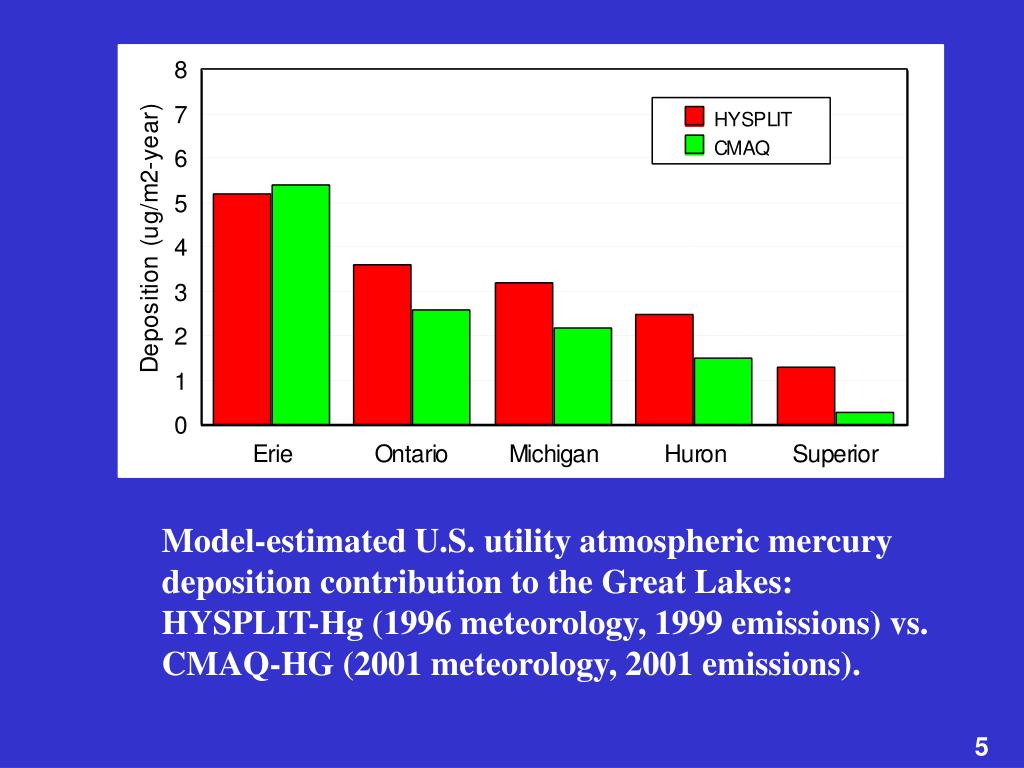 Deposition (ug/m2-year)

8
7
6
5
4
3
2
1
0

HYSPLIT
CMAQ

Erie
Ontario
Michigan
Huron
Superior

Model-estimated U.S. utility atmospheric mercury deposition contribution to the Great Lakes: HYSPLIT-Hg (1996 meteorology, 1999 emissions) vs. CMAQ-HG (2001 meteorology, 2001 emissions).

5